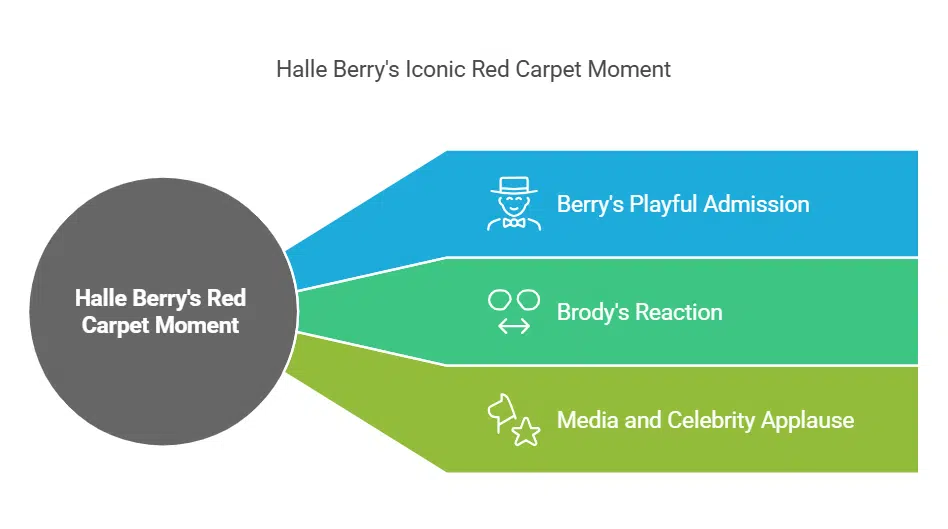 Halle Berry's Iconic Red Carpet Moment

Halle Berry's Red Carpet Moment

Berry's Playful Admission

Brody's Reaction

Media and Celebrity Applause